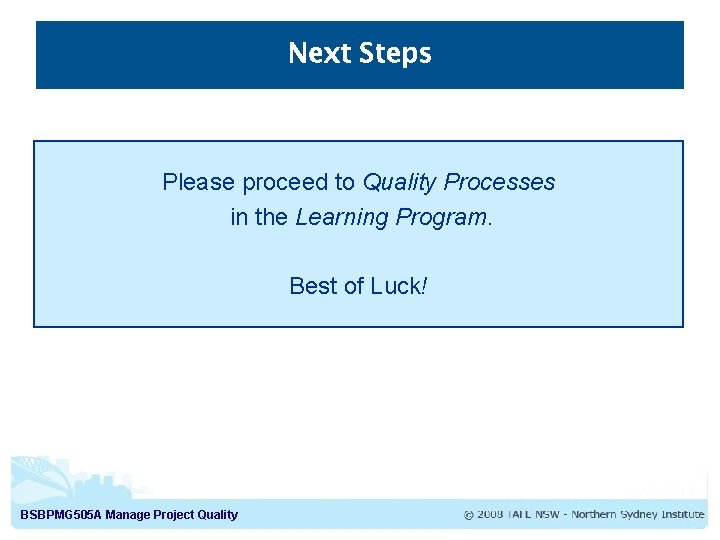 Next Steps

Please proceed to Quality Processes in the Learning Program.

Best of Luck!

BSBPMG505A Manage Project Quality

© 2008 TAFE NSW - Northern Sydney Institute